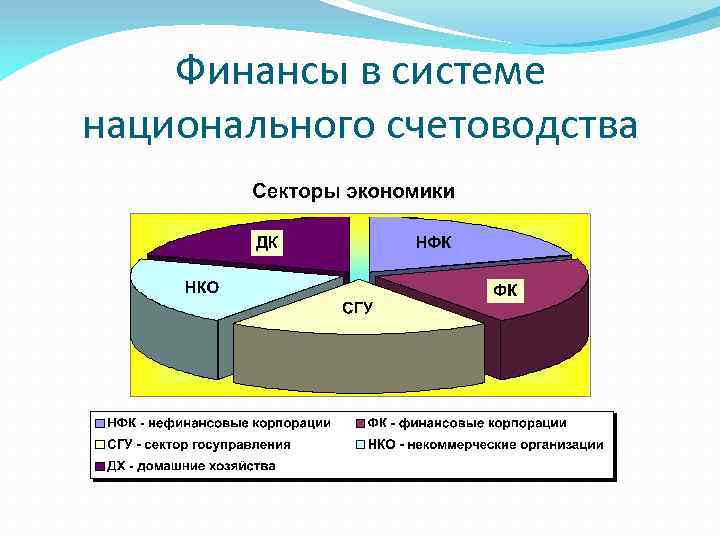 Финансы в системе национального счетоводства

Секторы экономики

ДК

НФК

НКО

ФК

СГУ

НФК - нефинансовые корпорации
ФК - финансовые корпорации
СГУ - сектор госуправления
НКО - некоммерческие организации
ДХ - домашние хозяйства